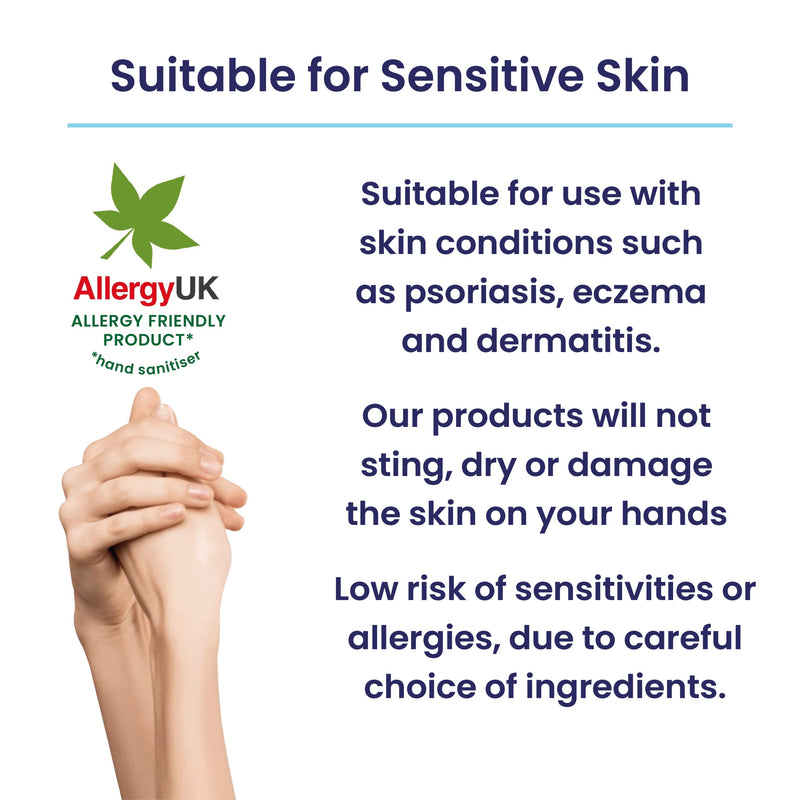 Suitable for Sensitive Skin

AllergyUK
ALLERGY FRIENDLY PRODUCT*
*hand sanitiser

Suitable for use with skin conditions such as psoriasis, eczema and dermatitis.

Our products will not sting, dry or damage the skin on your hands

Low risk of sensitivities or allergies, due to careful choice of ingredients.